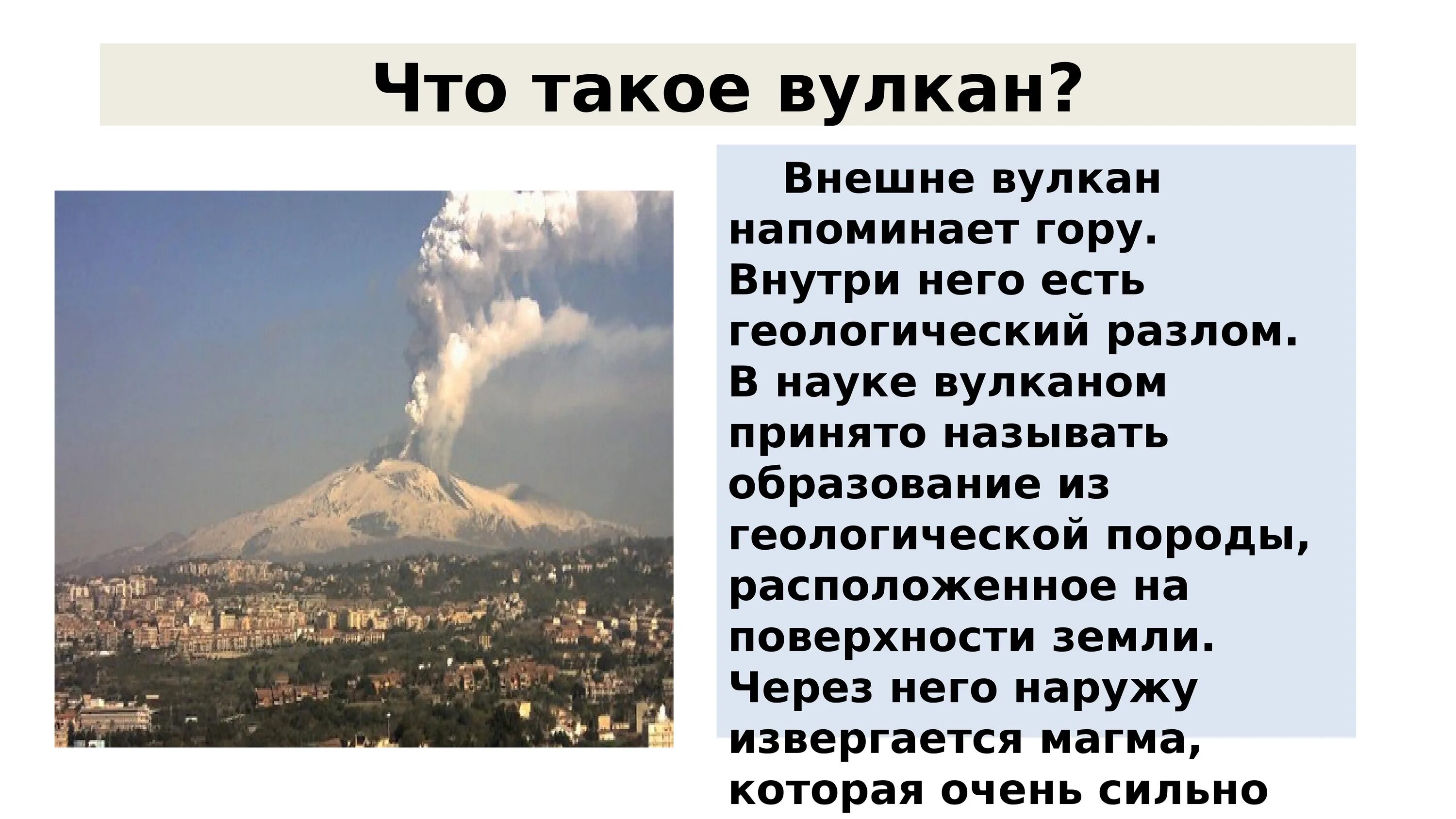 Что такое вулкан?

Внешне вулкан напоминает гору. Внутри него есть геологический разлом. В науке вулканом принято называть образование из геологической породы, расположенное на поверхности земли. Через него наружу извергается магма, которая очень сильно